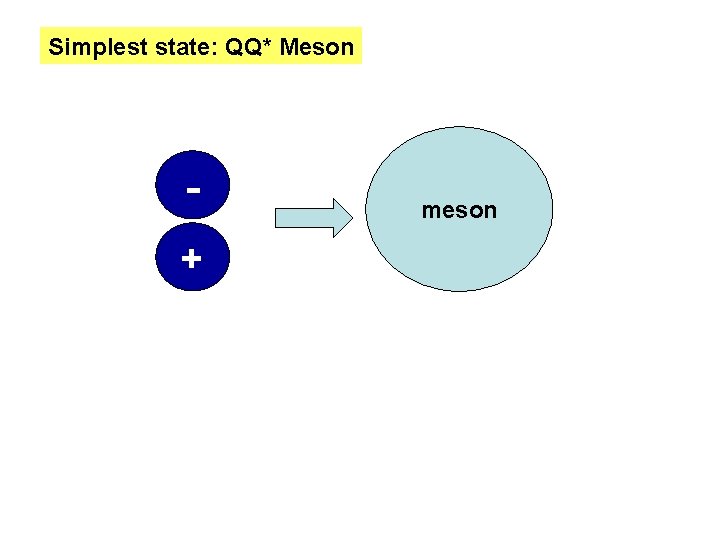 Simplest state: QQ* Meson

-

+

meson